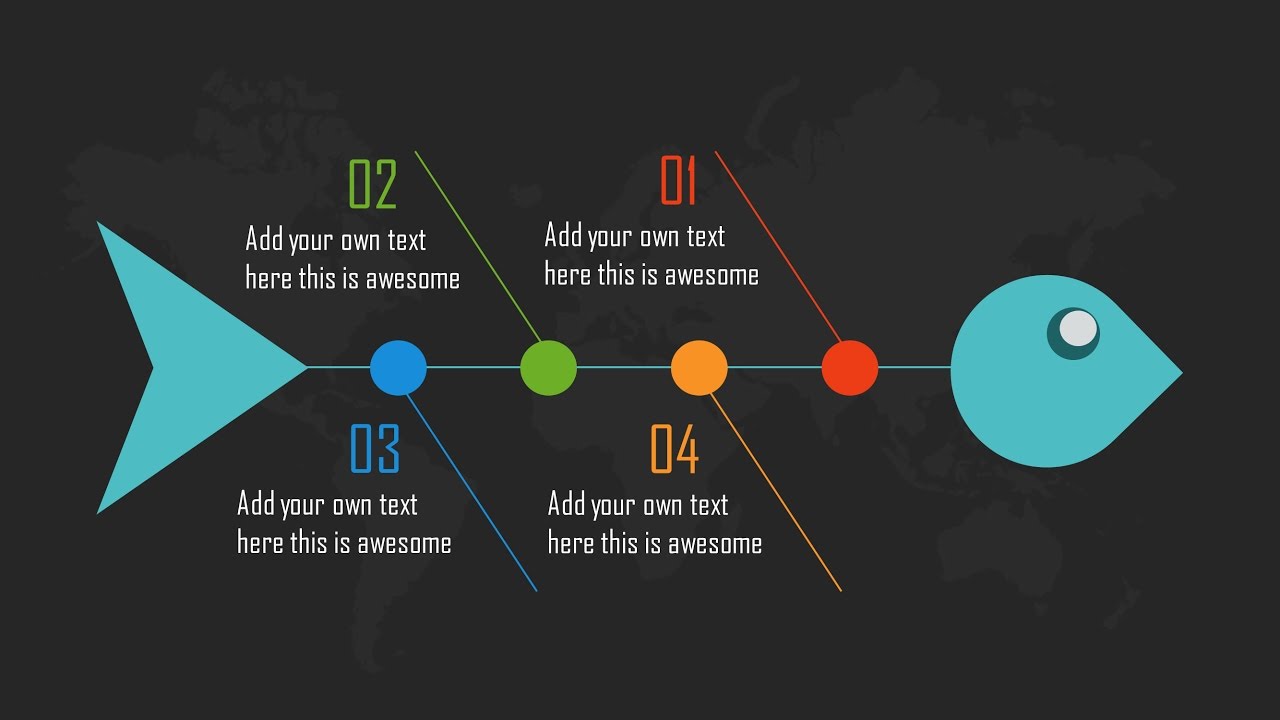 02

Add your own text here this is awesome

01

Add your own text here this is awesome

03

Add your own text here this is awesome

04

Add your own text here this is awesome